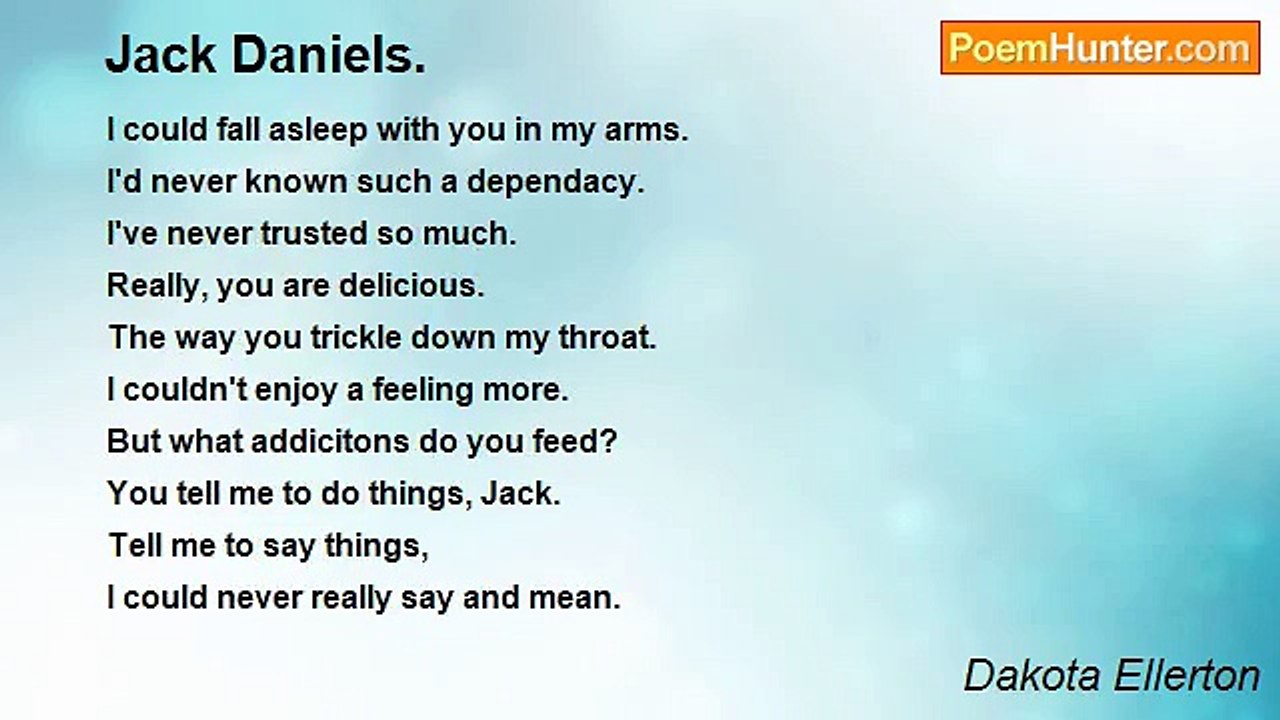 Jack Daniels.

PoemHunter.com

I could fall asleep with you in my arms.
I'd never known such a dependacy.
I've never trusted so much.
Really, you are delicious.
The way you trickle down my throat.
I couldn't enjoy a feeling more.
But what addicitons do you feed?
You tell me to do things, Jack.
Tell me to say things,
I could never really say and mean.

Dakota Ellerton